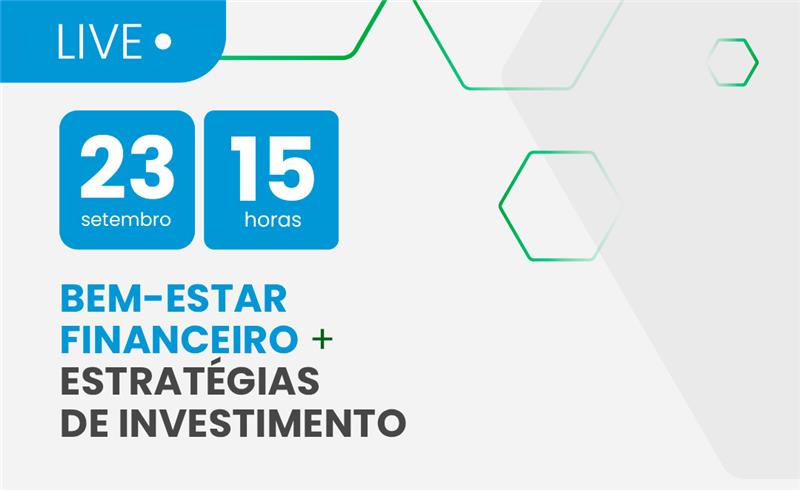 LIVE •

23
setembro

15
horas

BEM-ESTAR FINANCEIRO + ESTRATÉGIAS DE INVESTIMENTO